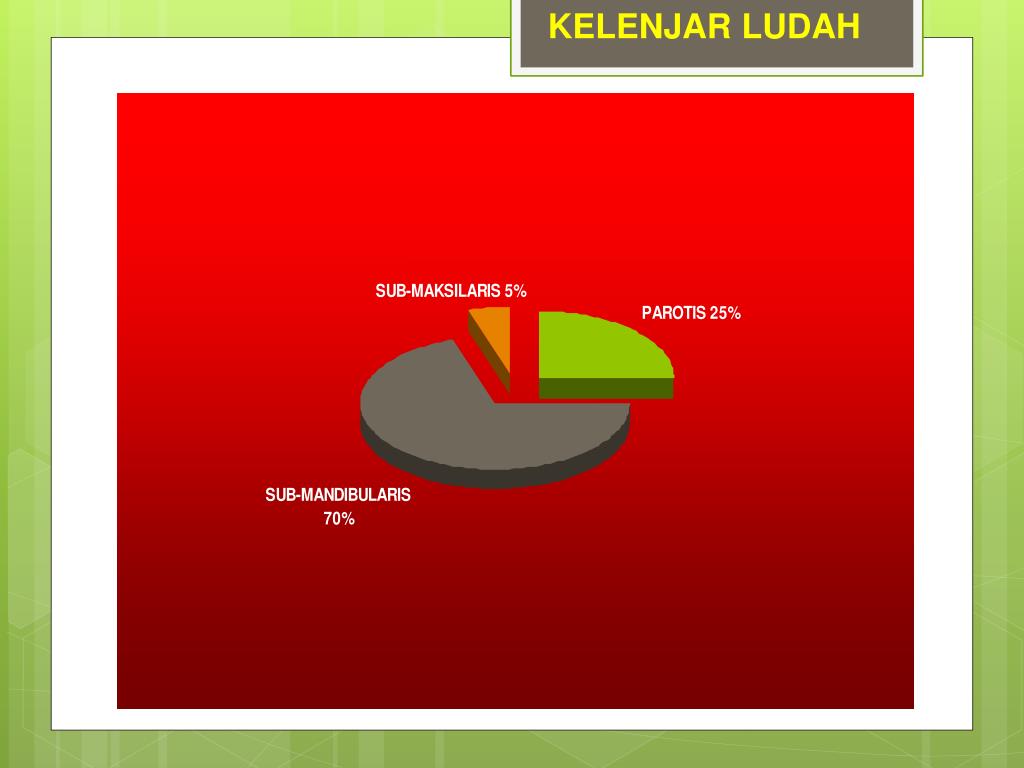 KELENJAR LUDAH

SUB-MAKSILARIS 5%

PAROTIS 25%

SUB-MANDIBULARIS 70%